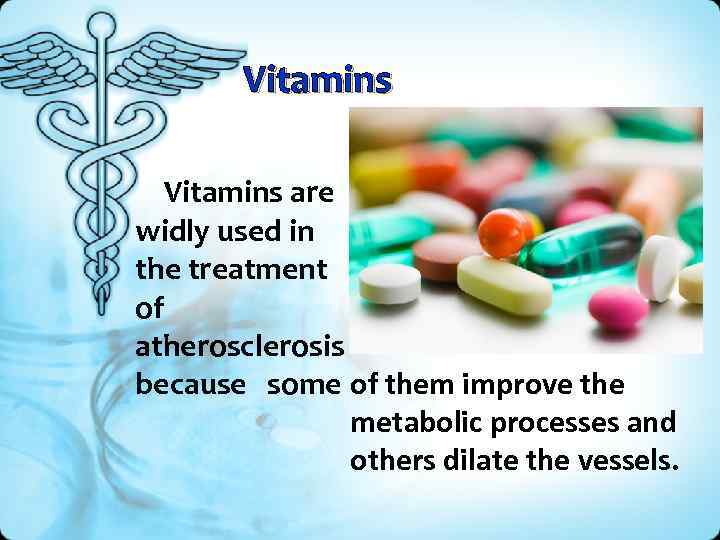 Vitamins

Vitamins are widly used in the treatment of atherosclerosis because some of them improve the metabolic processes and others dilate the vessels.